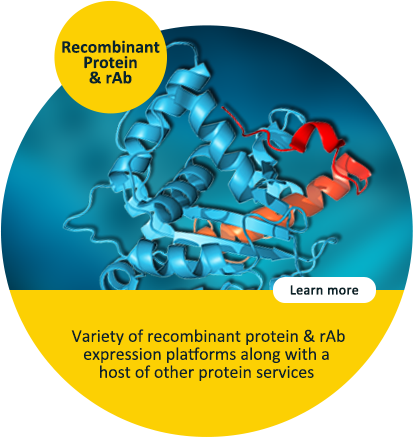 Recombinant Protein & rAb

Learn more

Variety of recombinant protein & rAb expression platforms along with a host of other protein services